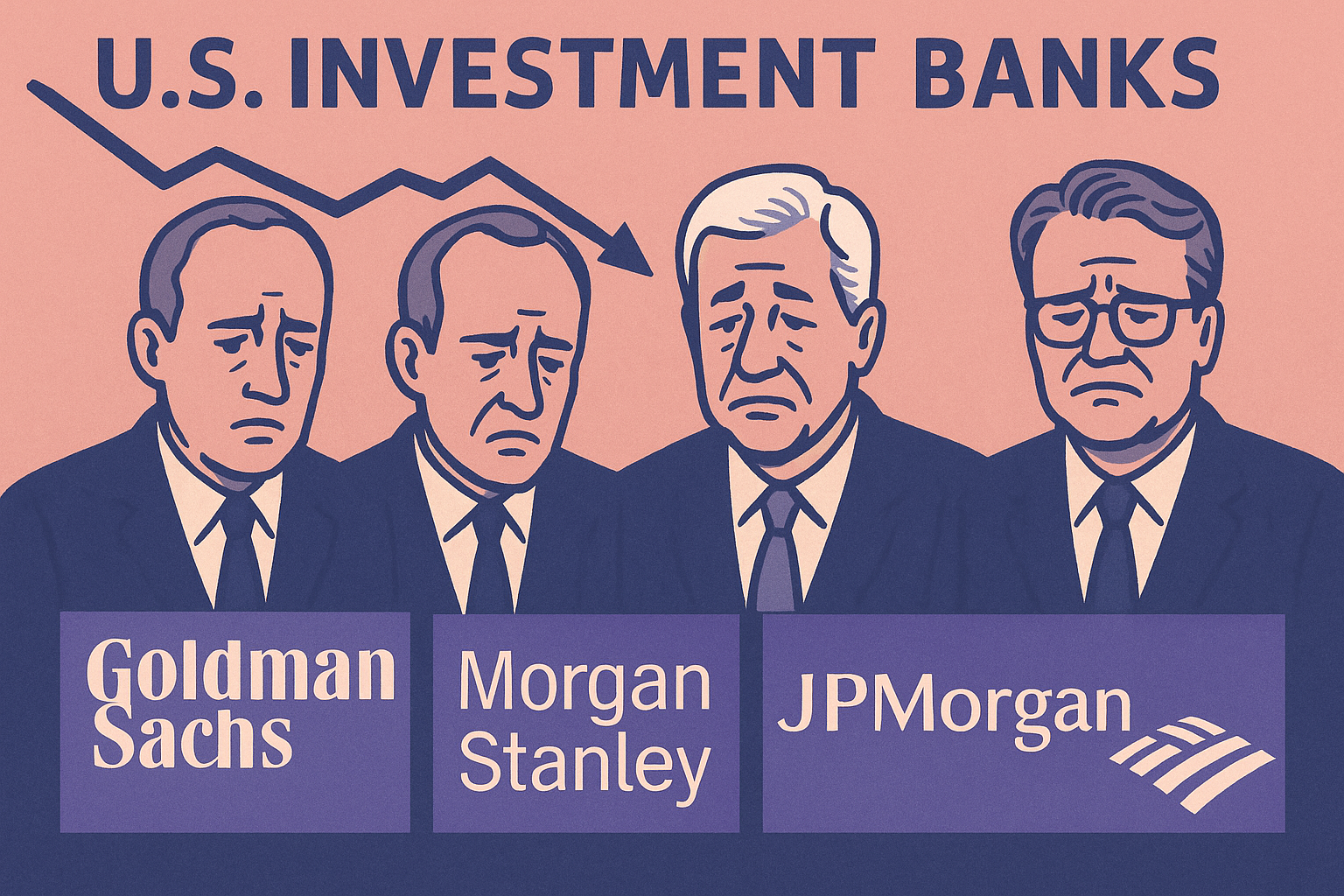 U.S. INVESTMENT BANKS

Goldman Sachs

Morgan Stanley

JPMorgan